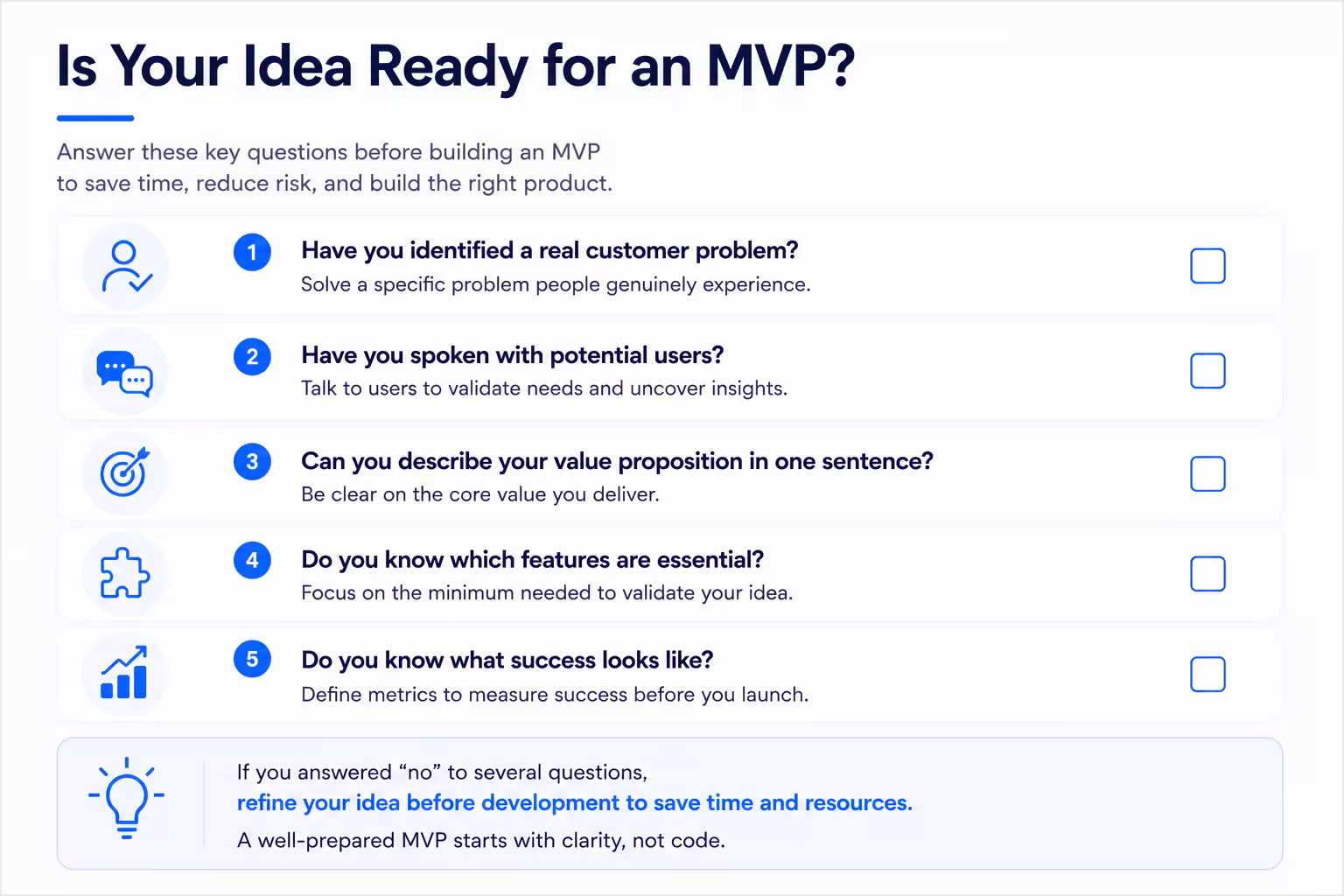 Is Your Idea Ready for an MVP?

Answer these key questions before building an MVP to save time, reduce risk, and build the right product.

1 Have you identified a real customer problem?
Solve a specific problem people genuinely experience.

2 Have you spoken with potential users?
Talk to users to validate needs and uncover insights.

3 Can you describe your value proposition in one sentence?
Be clear on the core value you deliver.

4 Do you know which features are essential?
Focus on the minimum needed to validate your idea.

5 Do you know what success looks like?
Define metrics to measure success before you launch.

If you answered “no” to several questions,
refine your idea before development to save time and resources.
A well-prepared MVP starts with clarity, not code.